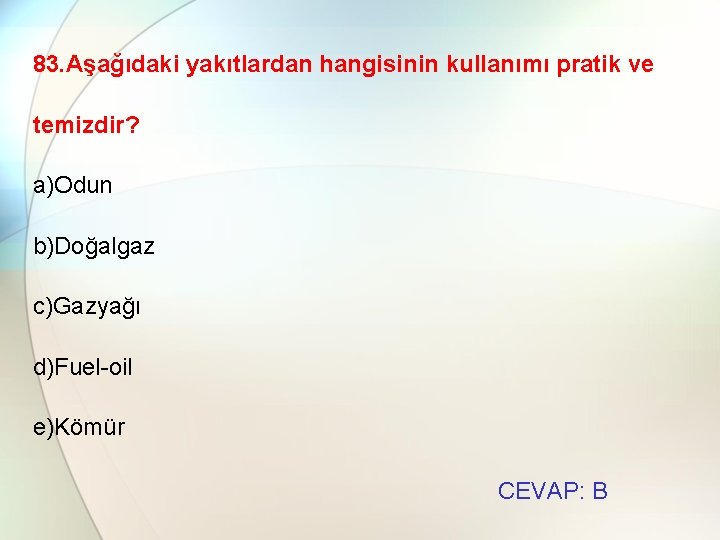 83.Aşağıdaki yakıtlardan hangisinin kullanımı pratik ve temizdir?

a)Odun

b)Doğalgaz

c)Gazyağı

d)Fuel-oil

e)Kömür

CEVAP: B